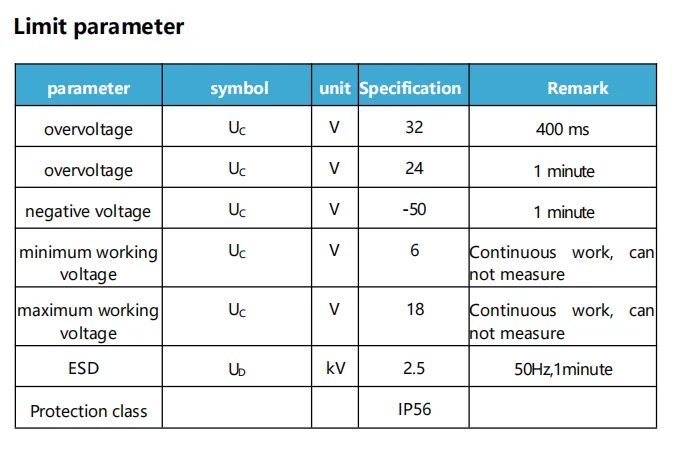 Limit parameter

| parameter | symbol | unit | Specification | Remark |
|---|---|---|---|---|
| overvoltage | $U_C$ | V | 32 | 400 ms |
| overvoltage | $U_C$ | V | 24 | 1 minute |
| negative voltage | $U_C$ | V | -50 | 1 minute |
| minimum working voltage | $U_C$ | V | 6 | Continuous work, can not measure |
| maximum working voltage | $U_C$ | V | 18 | Continuous work, can not measure |
| ESD | $U_D$ | kV | 2.5 | 50Hz,1minute |
| Protection class | | | IP56 | |